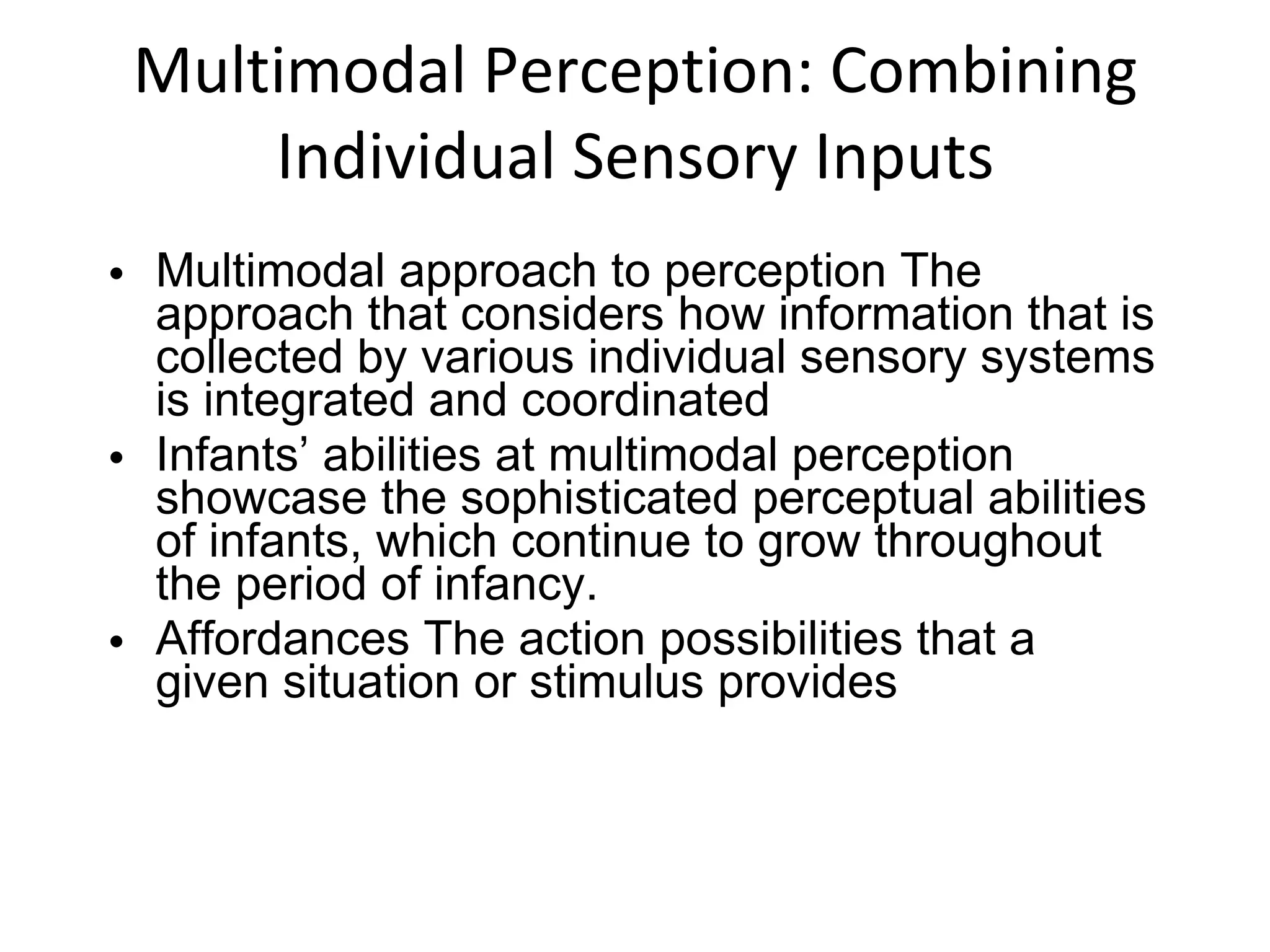 Multimodal Perception: Combining Individual Sensory Inputs

• Multimodal approach to perception The approach that considers how information that is collected by various individual sensory systems is integrated and coordinated
• Infants’ abilities at multimodal perception showcase the sophisticated perceptual abilities of infants, which continue to grow throughout the period of infancy.
• Affordances The action possibilities that a given situation or stimulus provides